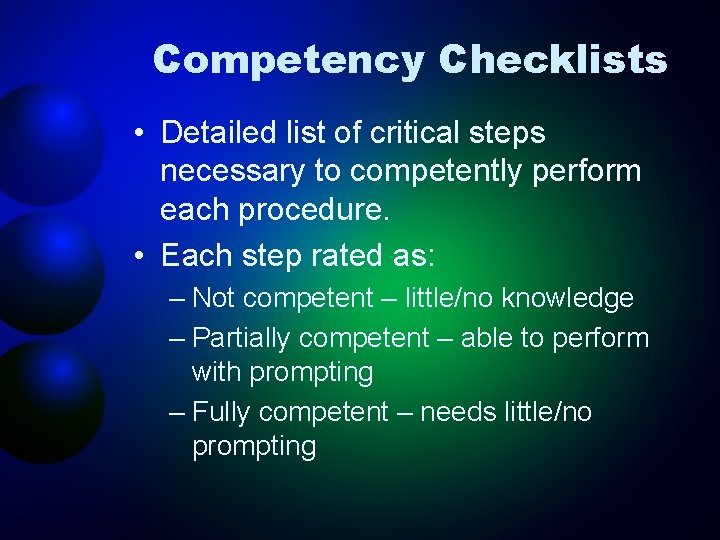 Competency Checklists

• Detailed list of critical steps necessary to competently perform each procedure.
• Each step rated as:
– Not competent – little/no knowledge
– Partially competent – able to perform with prompting
– Fully competent – needs little/no prompting